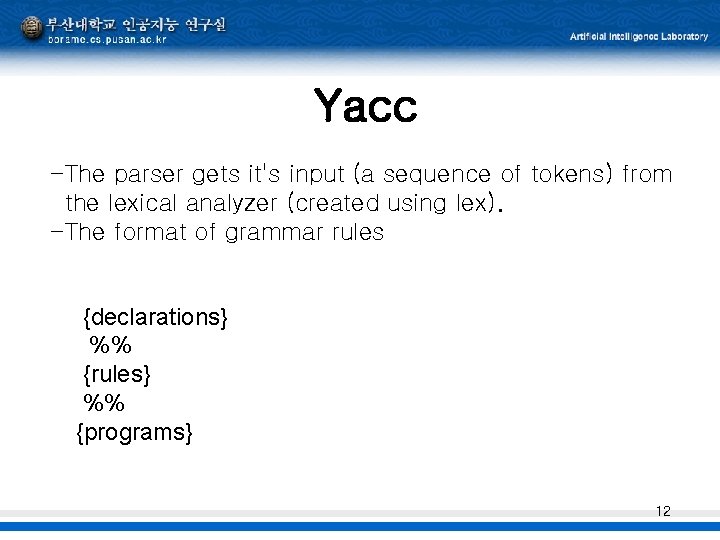 부산대학교 인공지능 연구실
borame.cs.pusan.ac.kr

Artificial Intelligence Laboratory

Yacc

-The parser gets it's input (a sequence of tokens) from the lexical analyzer (created using lex).
-The format of grammar rules

{declarations}
%%
{rules}
%%
{programs}

12